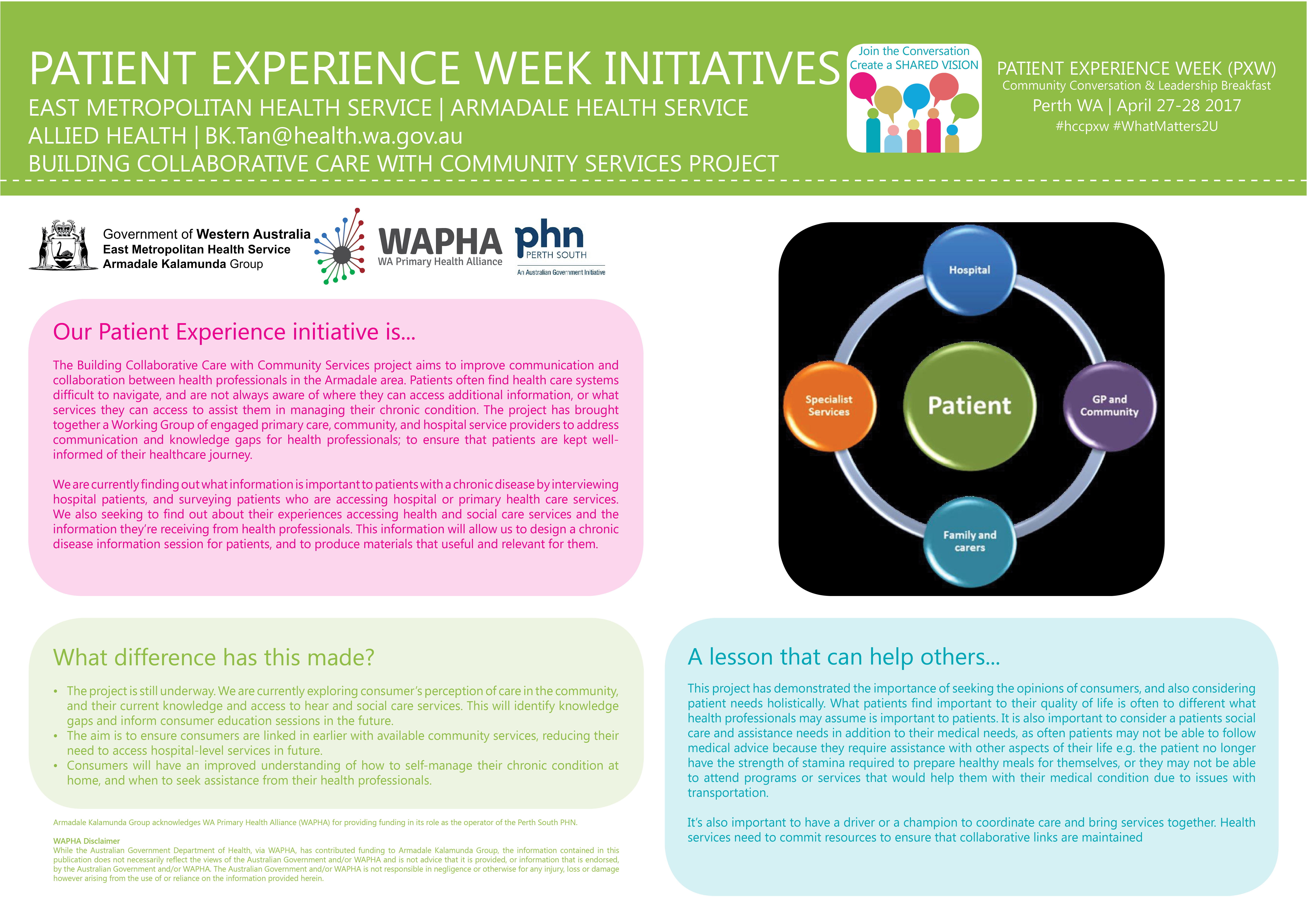 PATIENT EXPERIENCE WEEK INITIATIVES

EAST METROPOLITAN HEALTH SERVICE | ARMADALE HEALTH SERVICE

ALLIED HEALTH | BK.Tan@health.wa.gov.au

BUILDING COLLABORATIVE CARE WITH COMMUNITY SERVICES PROJECT

Join the Conversation
Create a SHARED VISION

PATIENT EXPERIENCE WEEK (PXW)
Community Conversation & Leadership Breakfast
Perth WA | April 27-28 2017
#hccpxw #WhatMatters2U

Government of Western Australia
East Metropolitan Health Service
Armadale Kalamunda Group

WAPHA
WA Primary Health Alliance

phn
PERTH SOUTH
An Australian Government Initiative

Our Patient Experience initiative is...

The Building Collaborative Care with Community Services project aims to improve communication and collaboration between health professionals in the Armadale area. Patients often find health care systems difficult to navigate, and are not always aware of where they can access additional information, or what services they can access to assist them in managing their chronic condition. The project has brought together a Working Group of engaged primary care, community, and hospital service providers to address communication and knowledge gaps for health professionals; to ensure that patients are kept well-informed of their healthcare journey.

We are currently finding out what information is important to patients with a chronic disease by interviewing hospital patients, and surveying patients who are accessing hospital or primary health care services. We also seeking to find out about their experiences accessing health and social care services and the information they're receiving from health professionals. This information will allow us to design a chronic disease information session for patients, and to produce materials that useful and relevant for them.

Hospital
Specialist Services
Patient
GP and Community
Family and carers

What difference has this made?

• The project is still underway. We are currently exploring consumer's perception of care in the community, and their current knowledge and access to hear and social care services. This will identify knowledge gaps and inform consumer education sessions in the future.
• The aim is to ensure consumers are linked in earlier with available community services, reducing their need to access hospital-level services in future.
• Consumers will have an improved understanding of how to self-manage their chronic condition at home, and when to seek assistance from their health professionals.

Armadale Kalamunda Group acknowledges WA Primary Health Alliance (WAPHA) for providing funding in its role as the operator of the Perth South PHN.

WAPHA Disclaimer
While the Australian Government Department of Health, via WAPHA, has contributed funding to Armadale Kalamunda Group, the information contained in this publication does not necessarily reflect the views of the Australian Government and/or WAPHA and is not advice that it is provided, or information that is endorsed, by the Australian Government and/or WAPHA. The Australian Government and/or WAPHA is not responsible in negligence or otherwise for any injury, loss or damage however arising from the use of or reliance on the information provided herein.

A lesson that can help others...

This project has demonstrated the importance of seeking the opinions of consumers, and also considering patient needs holistically. What patients find important to their quality of life is often to different what health professionals may assume is important to patients. It is also important to consider a patients social care and assistance needs in addition to their medical needs, as often patients may not be able to follow medical advice because they require assistance with other aspects of their life e.g. the patient no longer have the strength of stamina required to prepare healthy meals for themselves, or they may not be able to attend programs or services that would help them with their medical condition due to issues with transportation.

It's also important to have a driver or a champion to coordinate care and bring services together. Health services need to commit resources to ensure that collaborative links are maintained